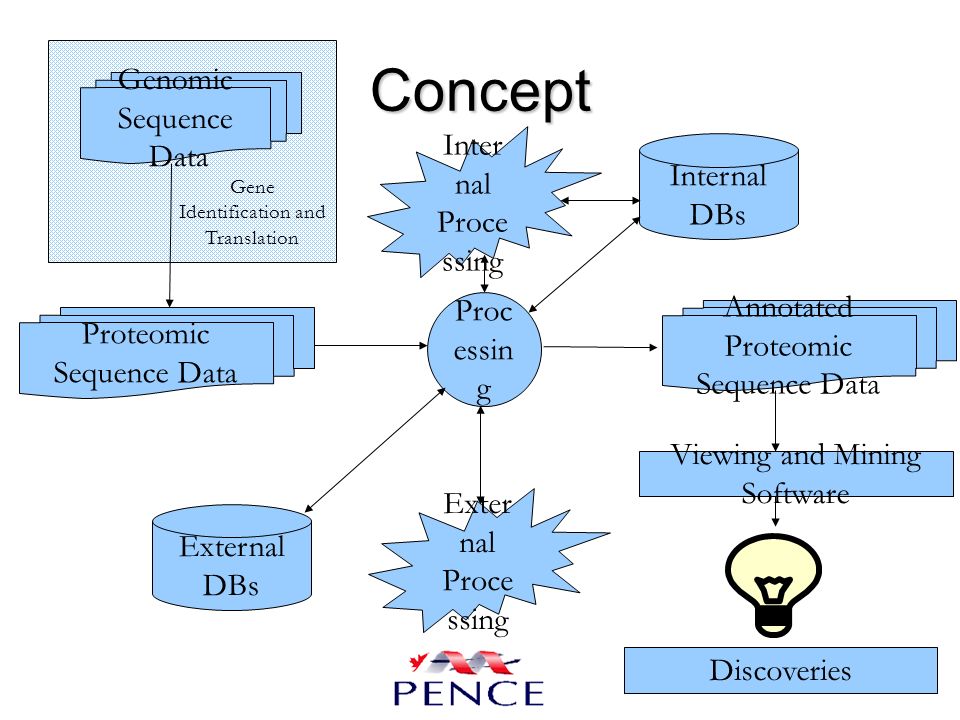 Concept

Genomic Sequence Data

Gene Identification and Translation

Inter nal Proce ssing

Internal DBs

Proteomic Sequence Data

Proc essin g

Annotated Proteomic Sequence Data

Viewing and Mining Software

External DBs

Exter nal Proce ssing

Discoveries

PENCE